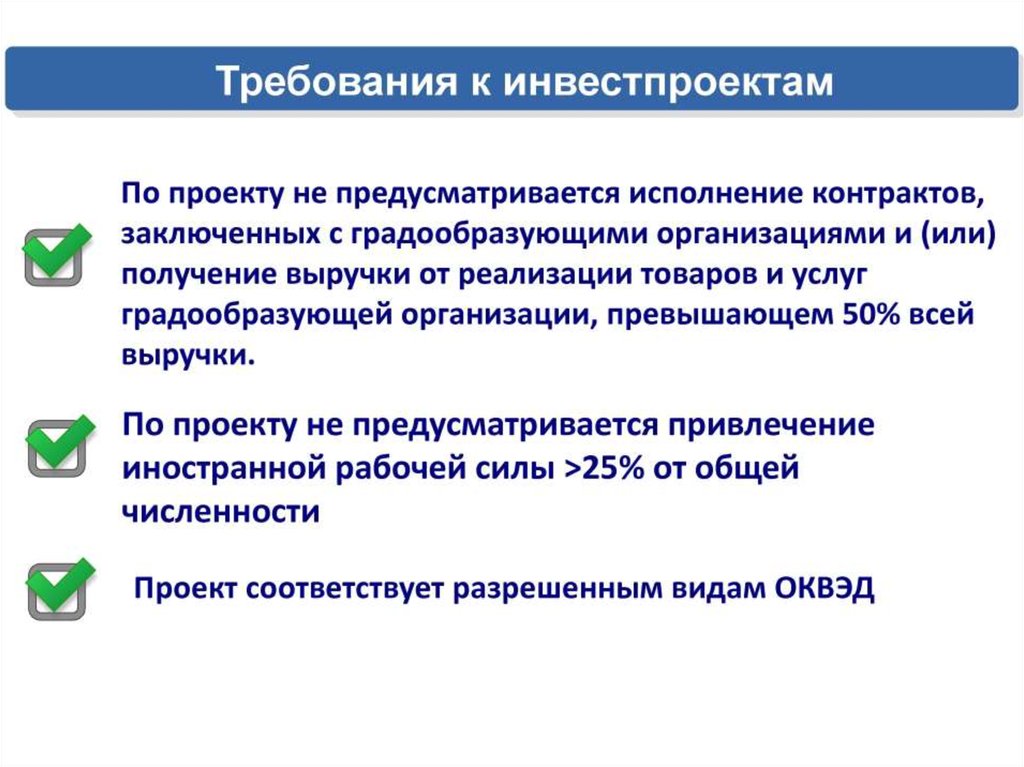 Требования к инвестпроектам

По проекту не предусматривается исполнение контрактов, заключенных с градообразующими организациями и (или) получение выручки от реализации товаров и услуг градообразующей организации, превышающем 50% всей выручки.

По проекту не предусматривается привлечение иностранной рабочей силы >25% от общей численности

Проект соответствует разрешенным видам ОКВЭД